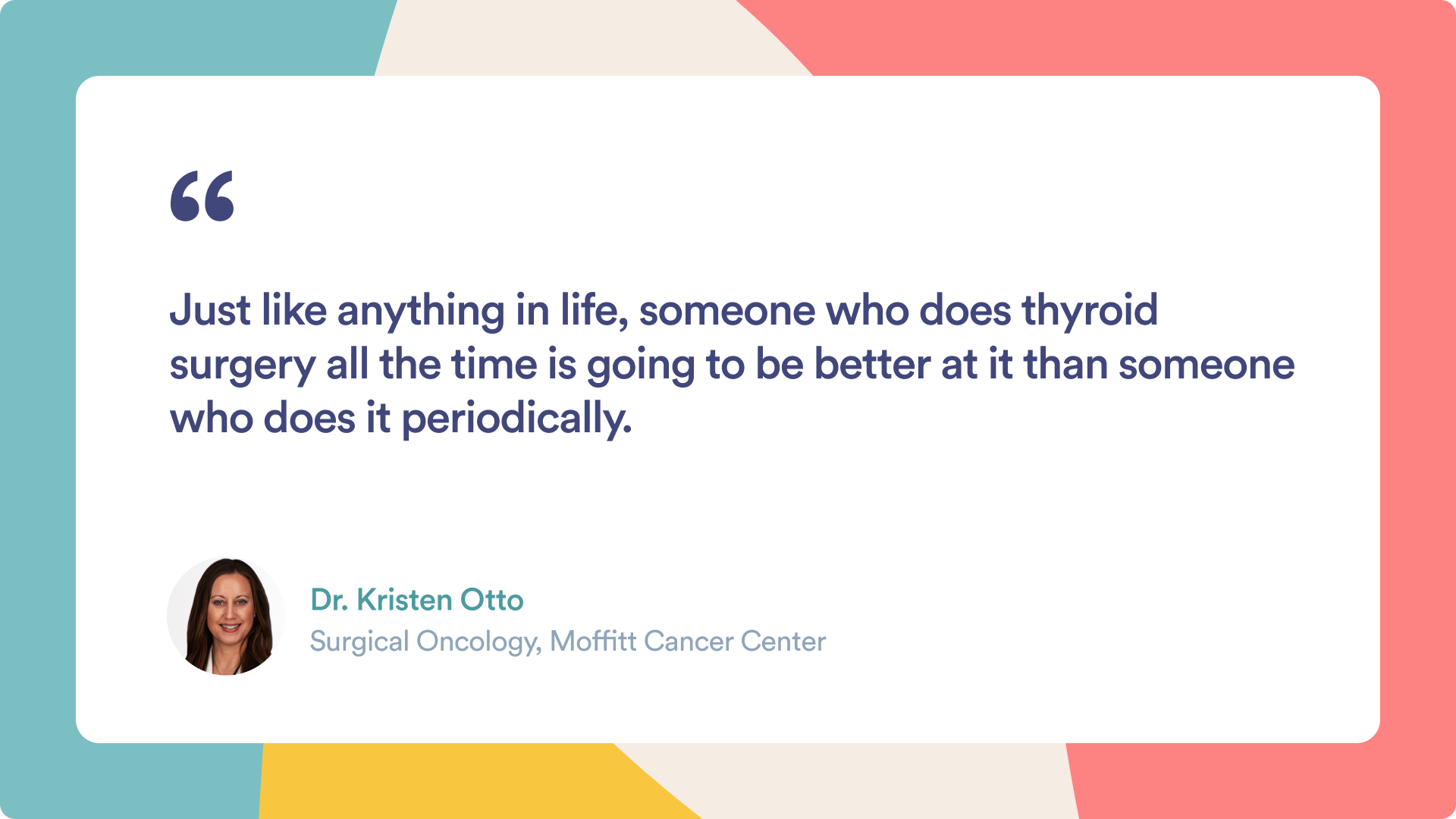 “

Just like anything in life, someone who does thyroid surgery all the time is going to be better at it than someone who does it periodically.

Dr. Kristen Otto
Surgical Oncology, Moffitt Cancer Center